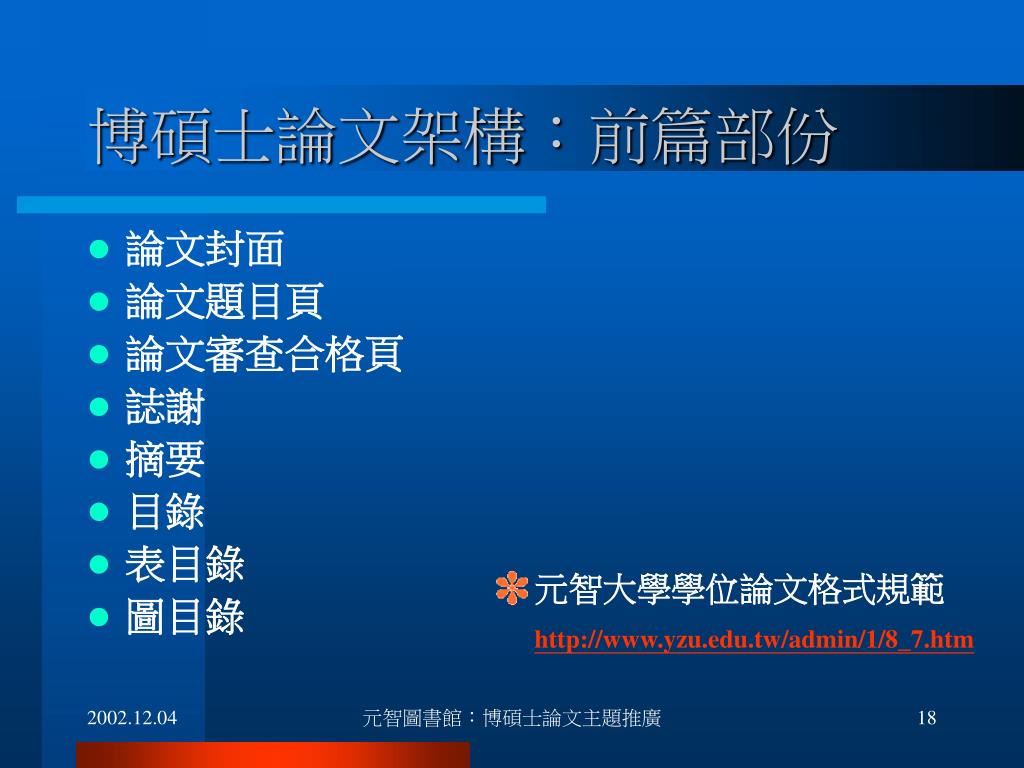 博碩士論文架構：前篇部份

- 論文封面
- 論文題目頁
- 論文審查合格頁
- 誌謝
- 摘要
- 目錄
- 表目錄
- 圖目錄

元智大學學位論文格式規範
http://www.yzu.edu.tw/admin/1/8_7.htm

2002.12.04　元智圖書館：博碩士論文主題推廣　18